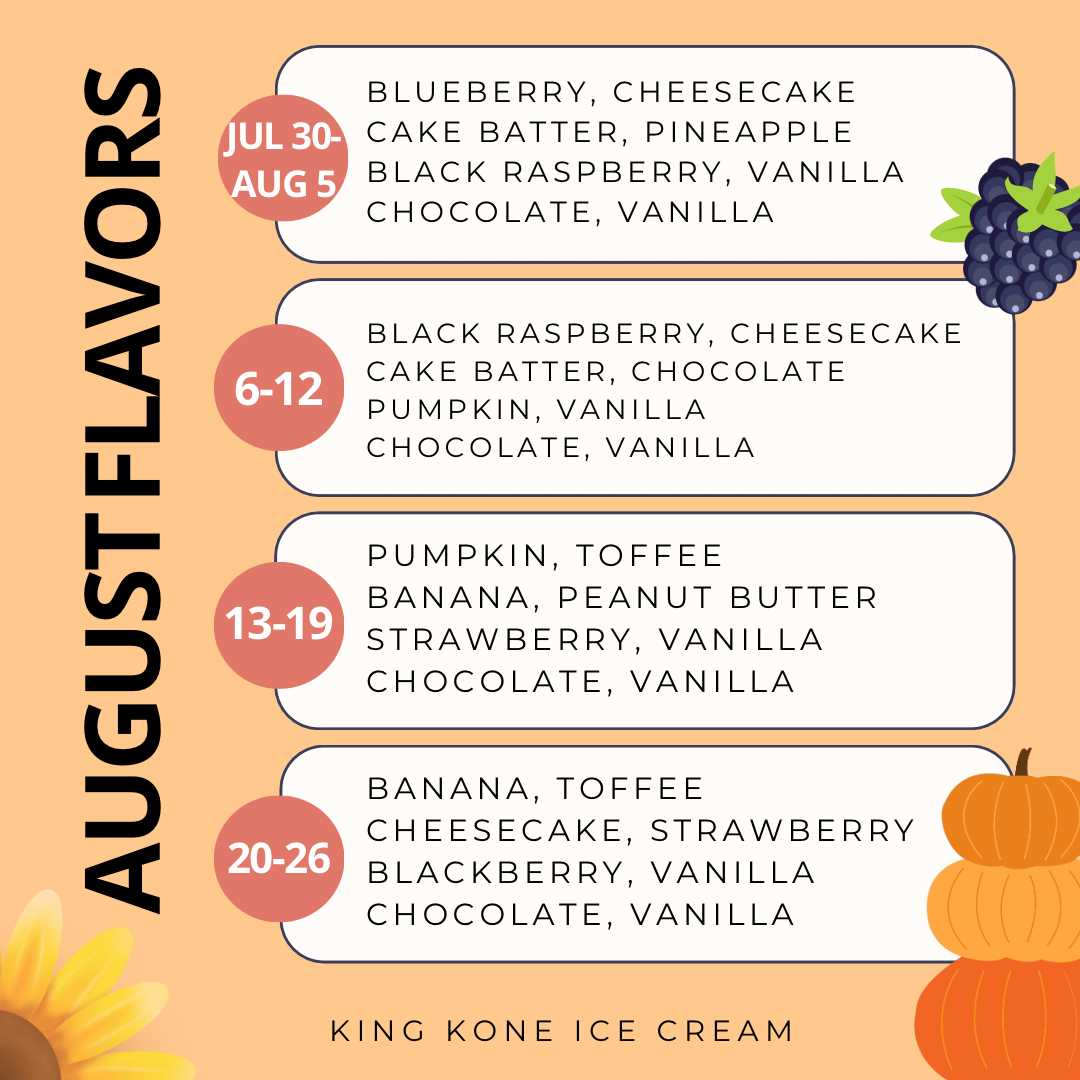 AUGUST FLAVORS

JUL 30-AUG 5
BLUEBERRY, CHEESECAKE
CAKE BATTER, PINEAPPLE
BLACK RASPBERRY, VANILLA
CHOCOLATE, VANILLA

6-12
BLACK RASPBERRY, CHEESECAKE
CAKE BATTER, CHOCOLATE
PUMPKIN, VANILLA
CHOCOLATE, VANILLA

13-19
PUMPKIN, TOFFEE
BANANA, PEANUT BUTTER
STRAWBERRY, VANILLA
CHOCOLATE, VANILLA

20-26
BANANA, TOFFEE
CHEESECAKE, STRAWBERRY
BLACKBERRY, VANILLA
CHOCOLATE, VANILLA

KING KONE ICE CREAM